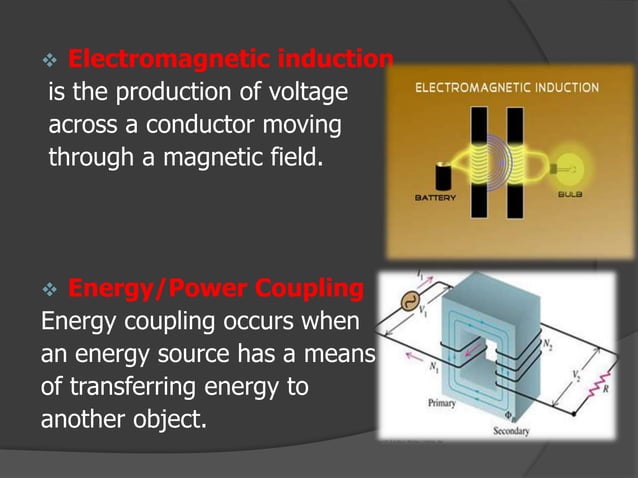 ❖ Electromagnetic induction is the production of voltage across a conductor moving through a magnetic field.

ELECTROMAGNETIC INDUCTION

BATTERY

BULB

❖ Energy/Power Coupling
Energy coupling occurs when an energy source has a means of transferring energy to another object.

$I_1$

$V_1$

$N_1$

$N_2$

$V_2$

$R$

Primary

$\Phi_B$

Secondary